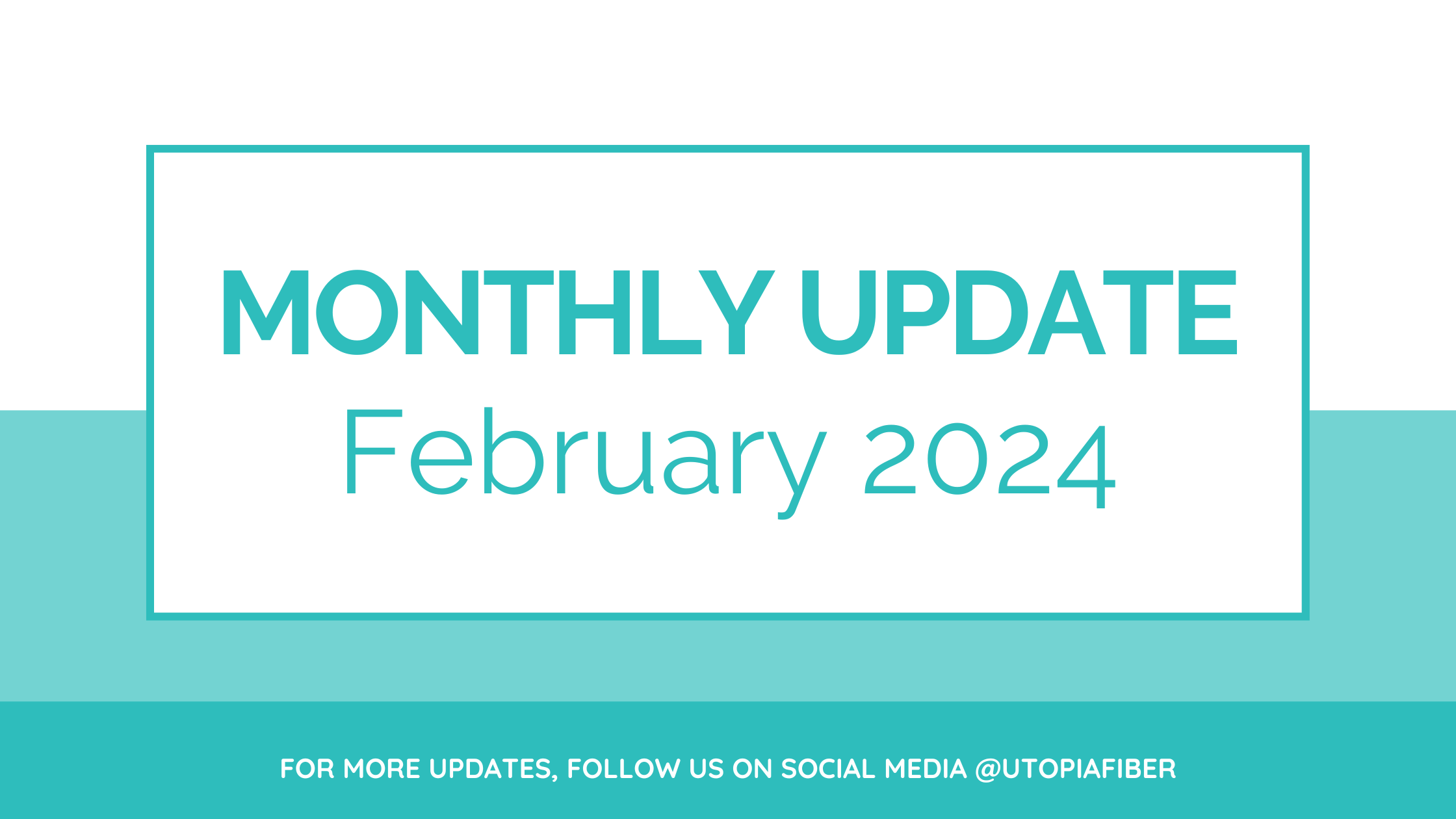 MONTHLY UPDATE
February 2024

FOR MORE UPDATES, FOLLOW US ON SOCIAL MEDIA @UTOPIAFIBER